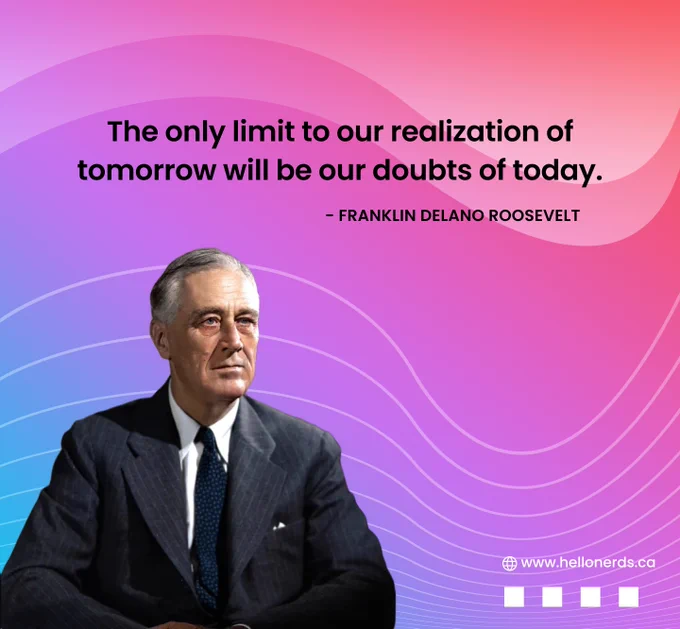 The only limit to our realization of tomorrow will be our doubts of today.

- FRANKLIN DELANO ROOSEVELT

www.hellonerds.ca